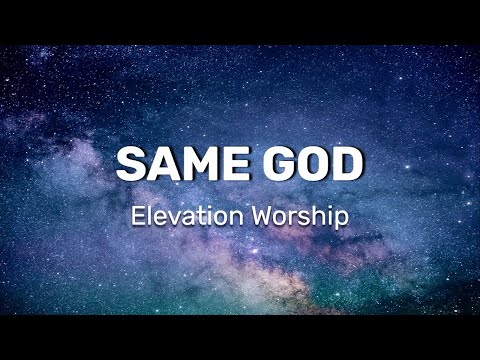 SAME GOD

Elevation Worship